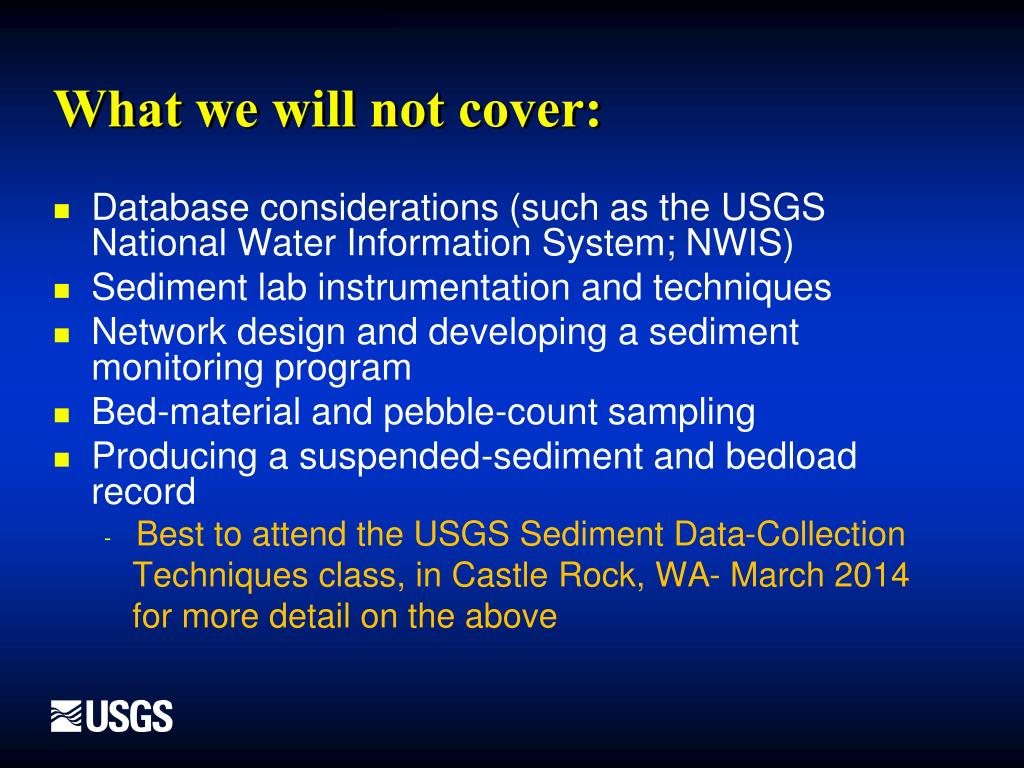 What we will not cover:

- Database considerations (such as the USGS National Water Information System; NWIS)
- Sediment lab instrumentation and techniques
- Network design and developing a sediment monitoring program
- Bed-material and pebble-count sampling
- Producing a suspended-sediment and bedload record
  - Best to attend the USGS Sediment Data-Collection Techniques class, in Castle Rock, WA- March 2014 for more detail on the above

USGS